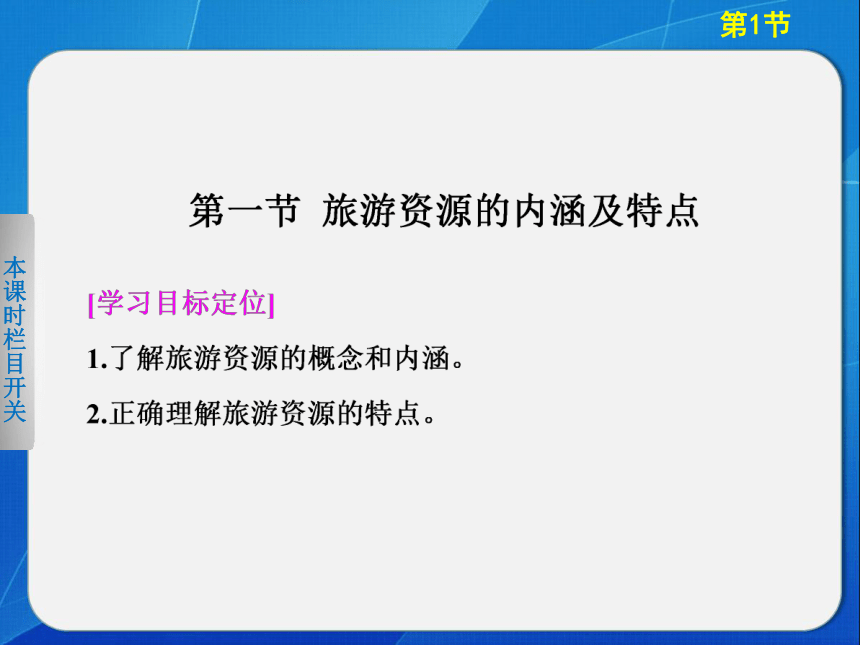 第1节

本课时栏目开关

第一节 旅游资源的内涵及特点

[学习目标定位]

1.了解旅游资源的概念和内涵。

2.正确理解旅游资源的特点。